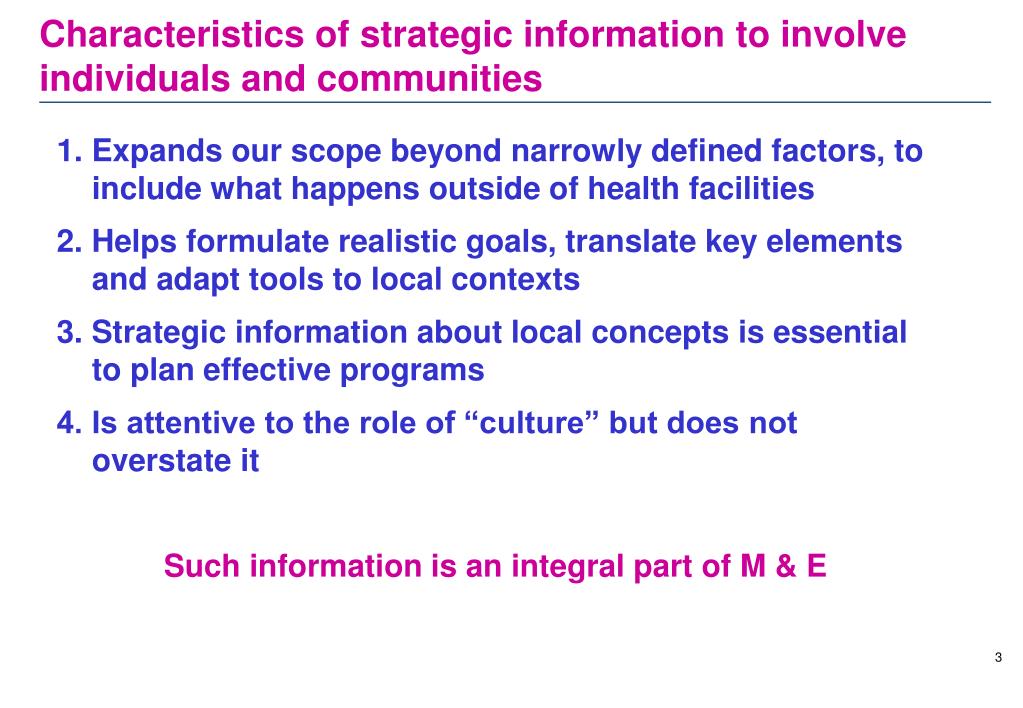 Characteristics of strategic information to involve individuals and communities

1. Expands our scope beyond narrowly defined factors, to include what happens outside of health facilities

2. Helps formulate realistic goals, translate key elements and adapt tools to local contexts

3. Strategic information about local concepts is essential to plan effective programs

4. Is attentive to the role of “culture” but does not overstate it

Such information is an integral part of M & E

3